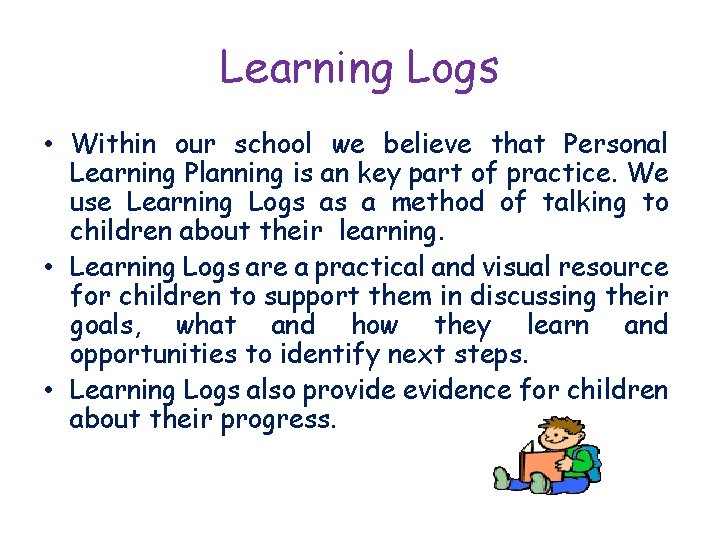 Learning Logs

• Within our school we believe that Personal Learning Planning is an key part of practice. We use Learning Logs as a method of talking to children about their learning.

• Learning Logs are a practical and visual resource for children to support them in discussing their goals, what and how they learn and opportunities to identify next steps.

• Learning Logs also provide evidence for children about their progress.